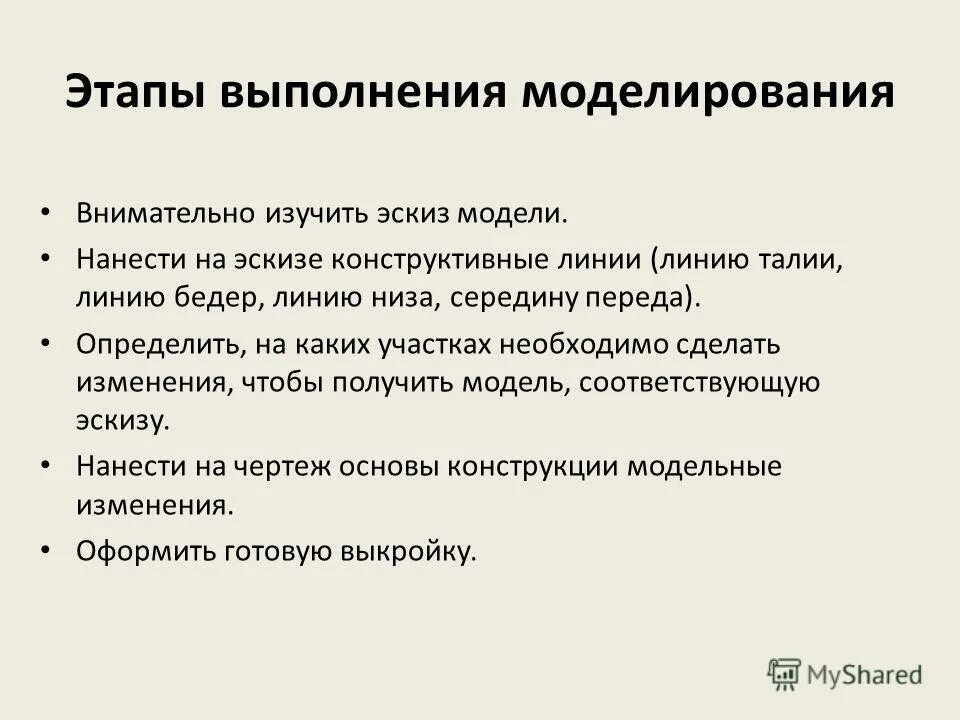 Этапы выполнения моделирования

• Внимательно изучить эскиз модели.
• Нанести на эскизе конструктивные линии (линию талии, линию бедер, линию низа, середину переда).
• Определить, на каких участках необходимо сделать изменения, чтобы получить модель, соответствующую эскизу.
• Нанести на чертеж основы конструкции модельные изменения.
• Оформить готовую выкройку.

MyShared